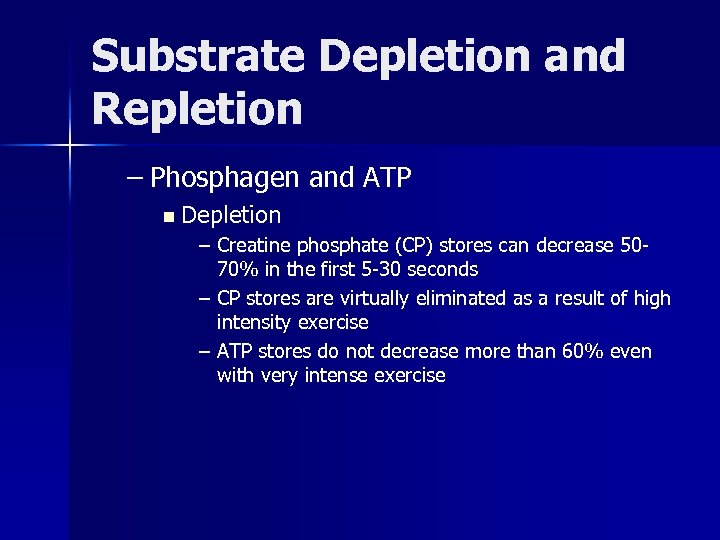 Substrate Depletion and Repletion

– Phosphagen and ATP

▪ Depletion

– Creatine phosphate (CP) stores can decrease 50-70% in the first 5-30 seconds

– CP stores are virtually eliminated as a result of high intensity exercise

– ATP stores do not decrease more than 60% even with very intense exercise